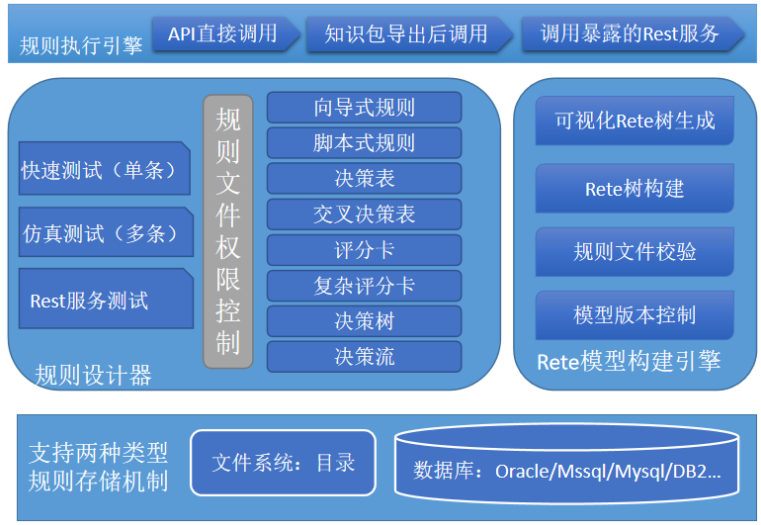 规则执行引擎

API直接调用

知识包导出后调用

调用暴露的Rest服务

快速测试（单条）

仿真测试（多条）

Rest服务测试

规则文件权限控制

向导式规则

脚本式规则

决策表

交叉决策表

评分卡

复杂评分卡

决策树

决策流

规则设计器

可视化Rete树生成

Rete树构建

规则文件校验

模型版本控制

Rete模型构建引擎

支持两种类型规则存储机制

文件系统：目录

数据库：Oracle/Mssql/Mysql/DB2...